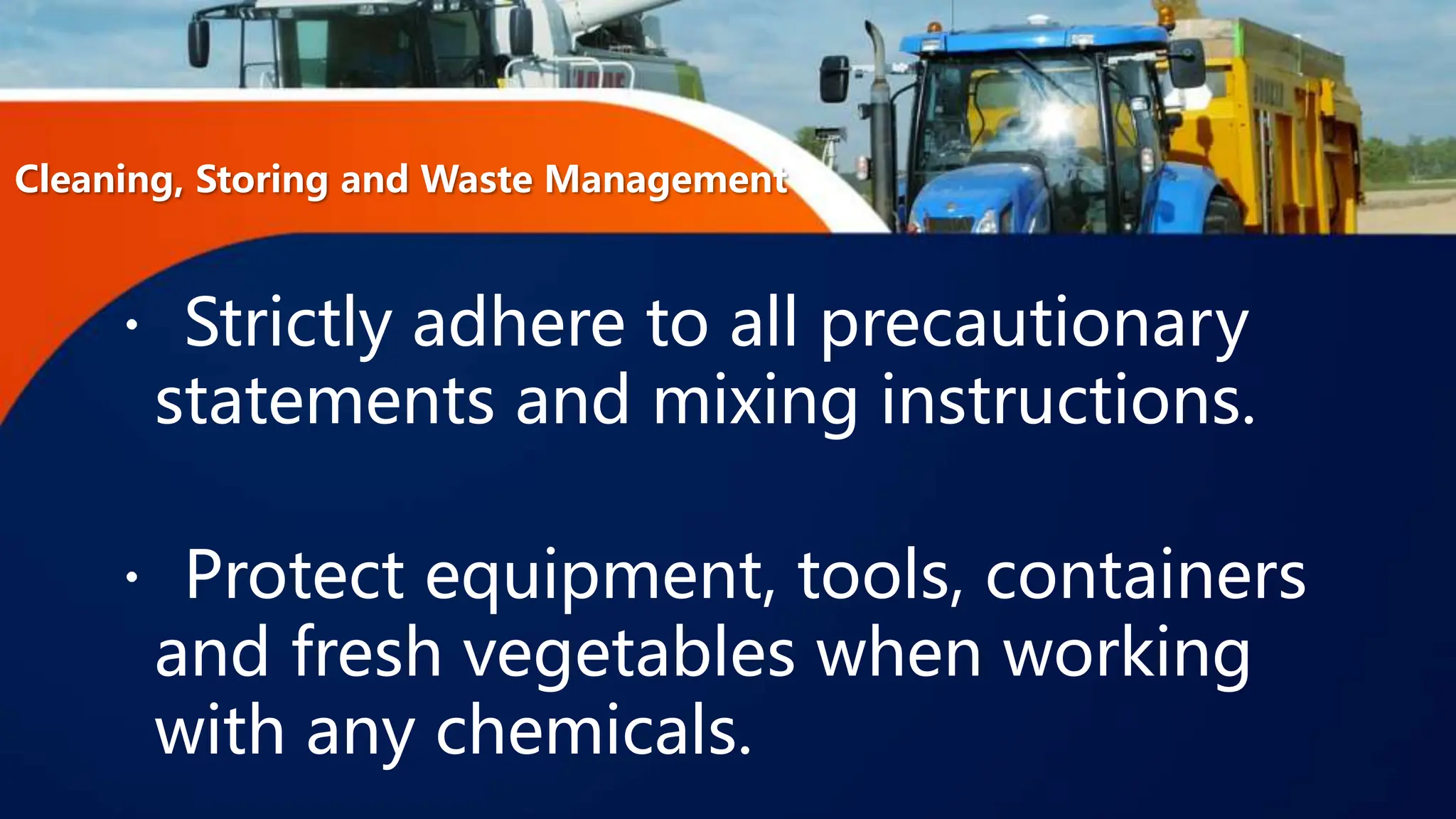 Cleaning, Storing and Waste Management

• Strictly adhere to all precautionary statements and mixing instructions.

• Protect equipment, tools, containers and fresh vegetables when working with any chemicals.